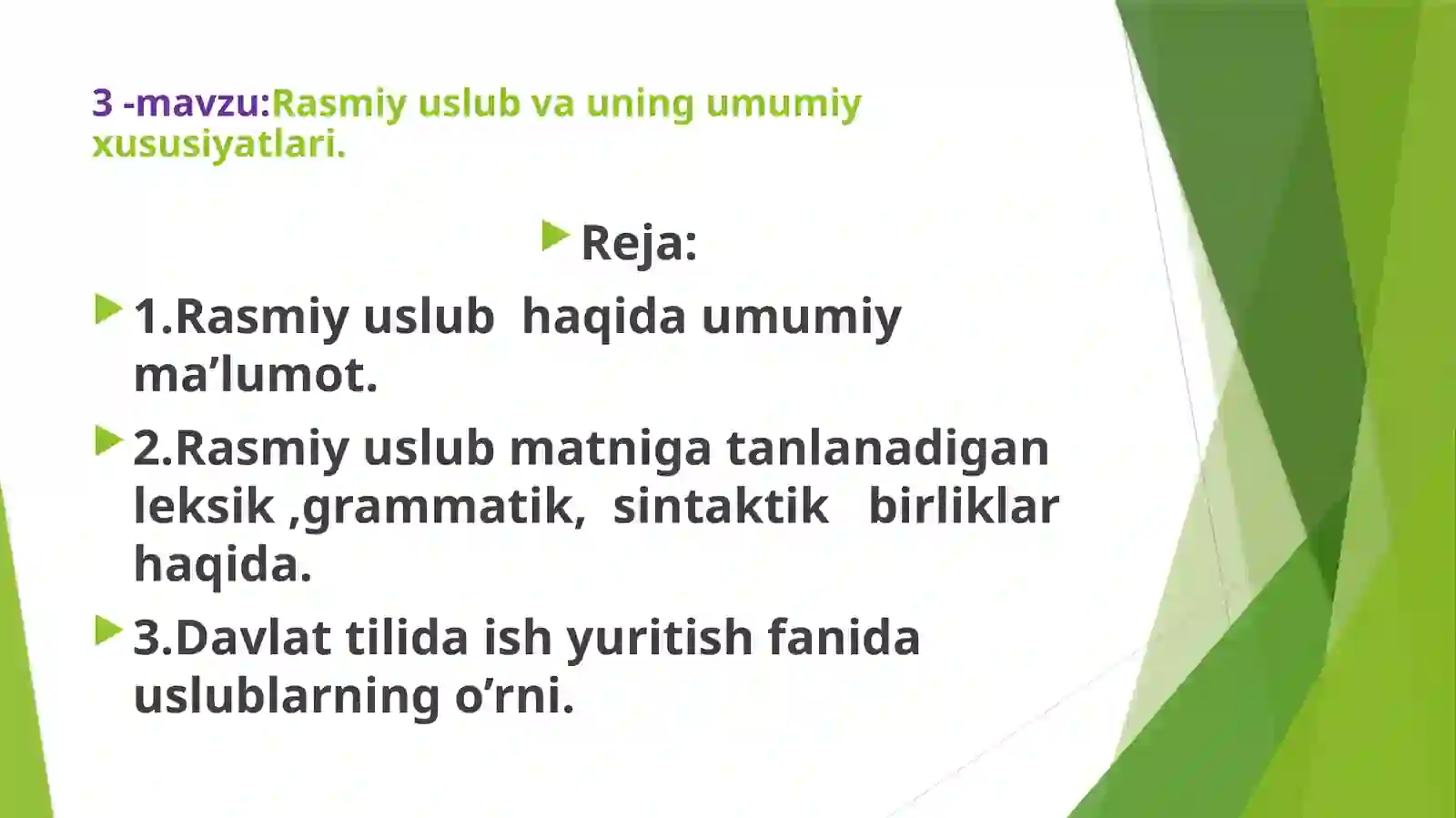 3 -mavzu:Rasmiy uslub va uning umumiy xususiyatlari.

Reja:

1.Rasmiy uslub haqida umumiy ma’lumot.

2.Rasmiy uslub matniga tanlanadigan leksik ,grammatik, sintaktik birliklar haqida.

3.Davlat tilida ish yuritish fanida uslublarning o’rni.